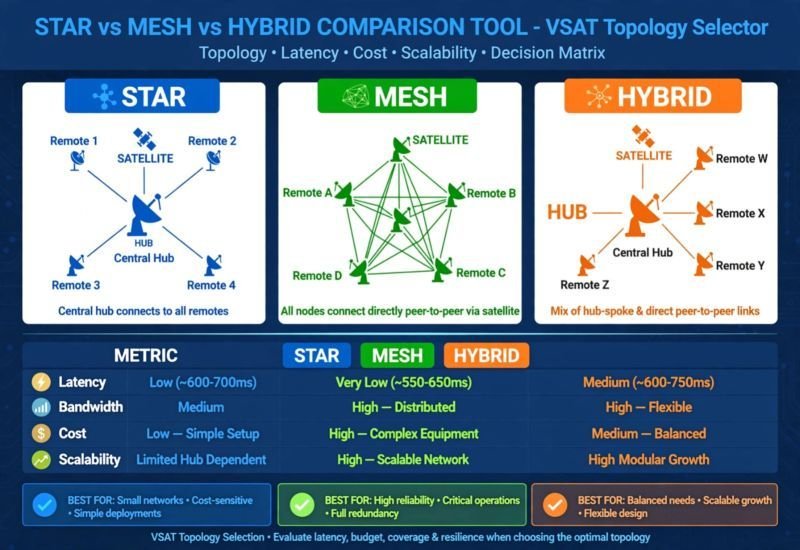 STAR vs MESH vs HYBRID COMPARISON TOOL - VSAT Topology Selector

Topology • Latency • Cost • Scalability • Decision Matrix

STAR

Remote 1
SATELLITE
Remote 2
HUB
Central Hub
Remote 3
Remote 4

Central hub connects to all remotes

MESH

SATELLITE
Remote A
Remote B
Remote D
Remote C

All nodes connect directly peer-to-peer via satellite

HYBRID

SATELLITE
Remote W
HUB
Remote X
Central Hub
Remote Y
Remote Z

Mix of hub-spoke & direct peer-to-peer links

| METRIC | STAR | MESH | HYBRID |
|---|---|---|---|
| Latency | Low (~600-700ms) | Very Low (~550-650ms) | Medium (~600-750ms) |
| Bandwidth | Medium | High — Distributed | High — Flexible |
| Cost | Low — Simple Setup | High — Complex Equipment | Medium — Balanced |
| Scalability | Limited Hub Dependent | High — Scalable Network | High Modular Growth |

BEST FOR: Small networks • Cost-sensitive • Simple deployments

BEST FOR: High reliability • Critical operations • Full redundancy

BEST FOR: Balanced needs • Scalable growth • Flexible design

VSAT Topology Selection • Evaluate latency, budget, coverage & resilience when choosing the optimal topology